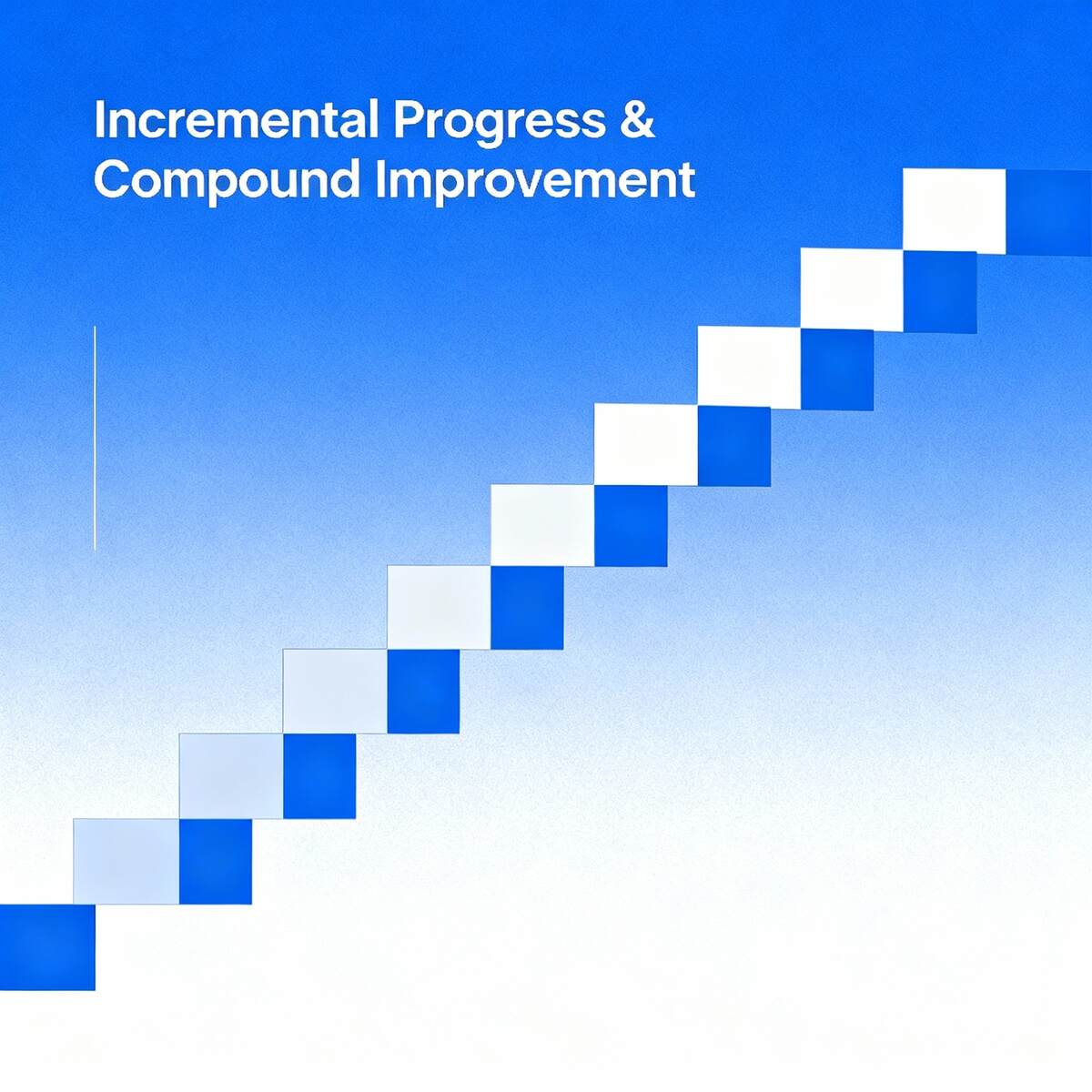 Incremental Progress &
Compound Improvement